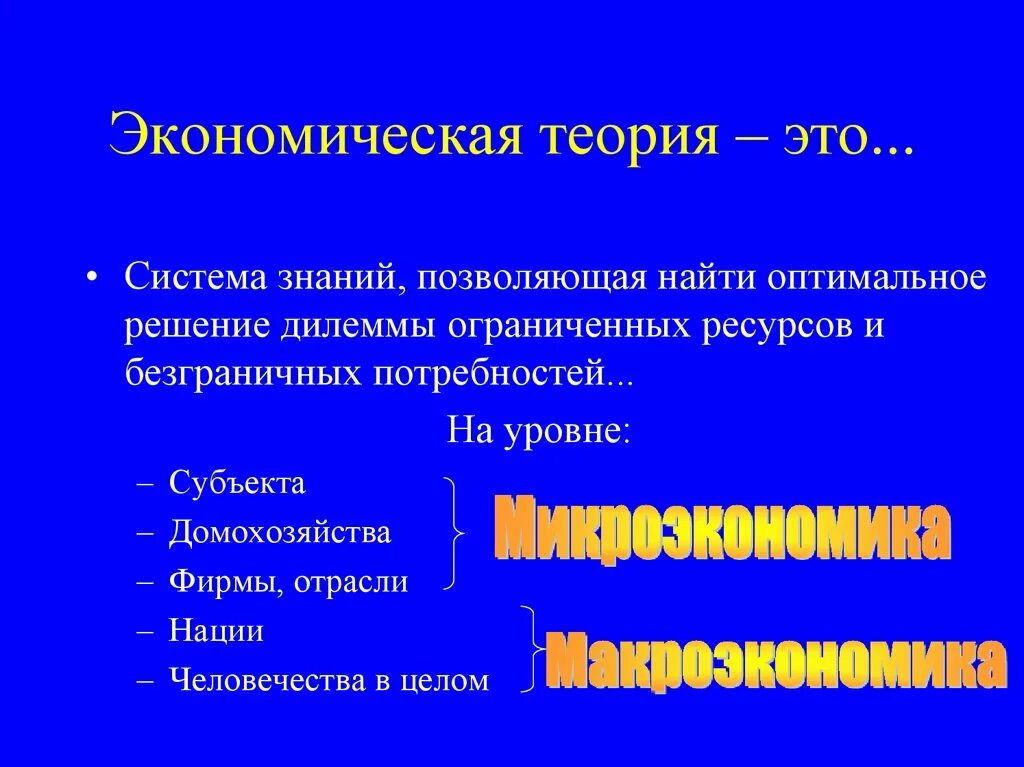 Экономическая теория – это...

• Система знаний, позволяющая найти оптимальное решение дилеммы ограниченных ресурсов и безграничных потребностей...

На уровне:

– Субъекта
– Домохозяйства
– Фирмы, отрасли
– Нации
– Человечества в целом

Микроэкономика

Макроэкономика